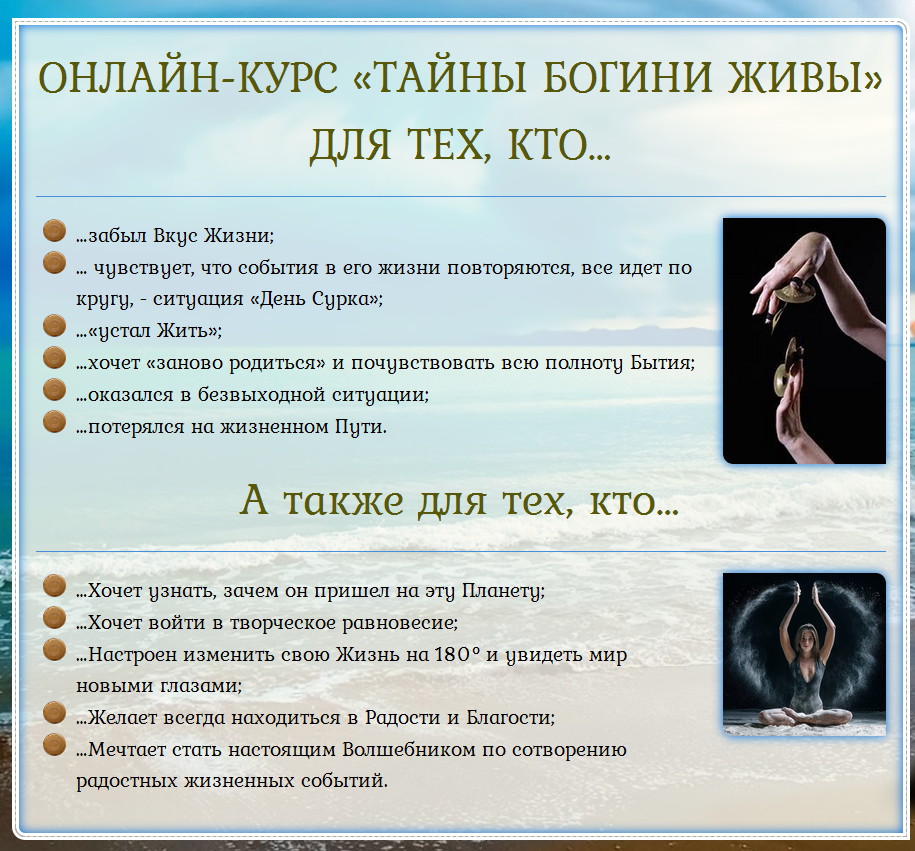 ОНЛАЙН-КУРС «ТАЙНЫ БОГИНИ ЖИВЫ» ДЛЯ ТЕХ, КТО...

...забыл Вкус Жизни;
... чувствует, что события в его жизни повторяются, все идет по кругу, - ситуация «День Сурка»;
...«устал Жить»;
...хочет «заново родиться» и почувствовать всю полноту Бытия;
...оказался в безвыходной ситуации;
...потерялся на жизненном Пути.

А также для тех, кто...

...Хочет узнать, зачем он пришел на эту Планету;
...Хочет войти в творческое равновесие;
...Настроен изменить свою Жизнь на 180° и увидеть мир новыми глазами;
...Желает всегда находиться в Радости и Благости;
...Мечтает стать настоящим Волшебником по сотворению радостных жизненных событий.